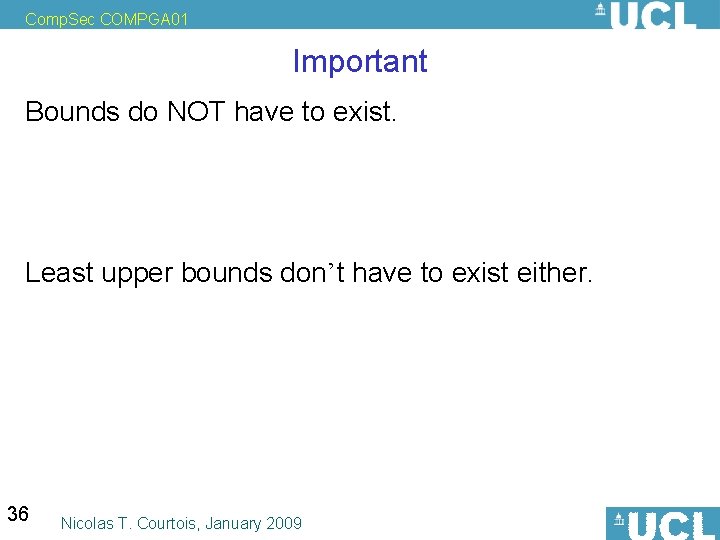 CompSec COMPGA01

UCL

Important

Bounds do NOT have to exist.

Least upper bounds don’t have to exist either.

36

Nicolas T. Courtois, January 2009

UCL